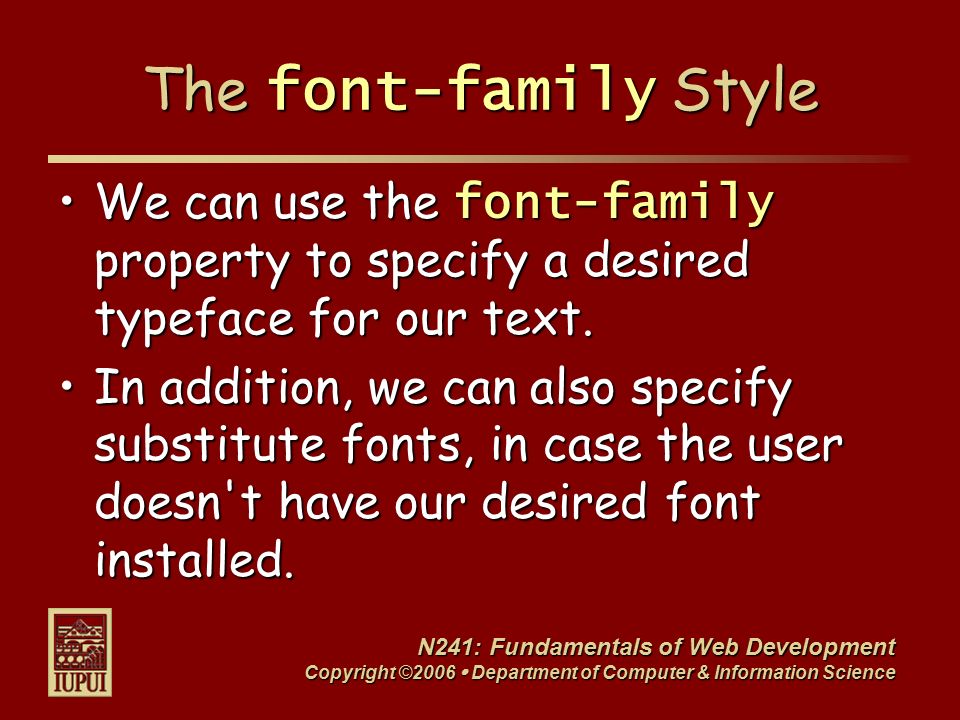 The font-family Style

• We can use the font-family property to specify a desired typeface for our text.

• In addition, we can also specify substitute fonts, in case the user doesn't have our desired font installed.

IUPUI

N241: Fundamentals of Web Development
Copyright ©2006 • Department of Computer & Information Science